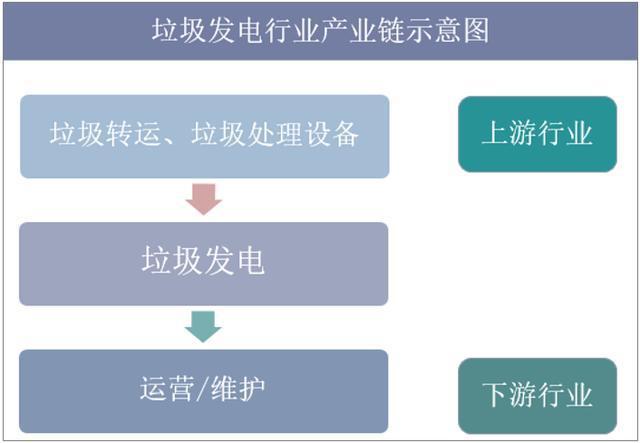 垃圾发电行业产业链示意图

垃圾转运、垃圾处理设备

上游行业

垃圾发电

运营/维护

下游行业